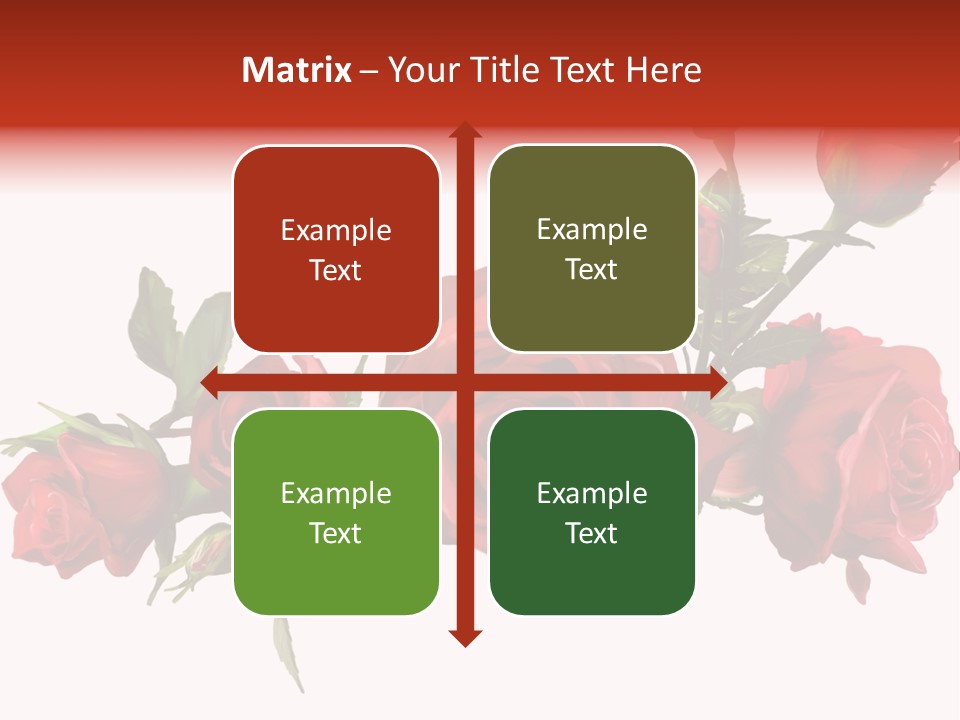 Matrix – Your Title Text Here

Example Text

Example Text

Example Text

Example Text